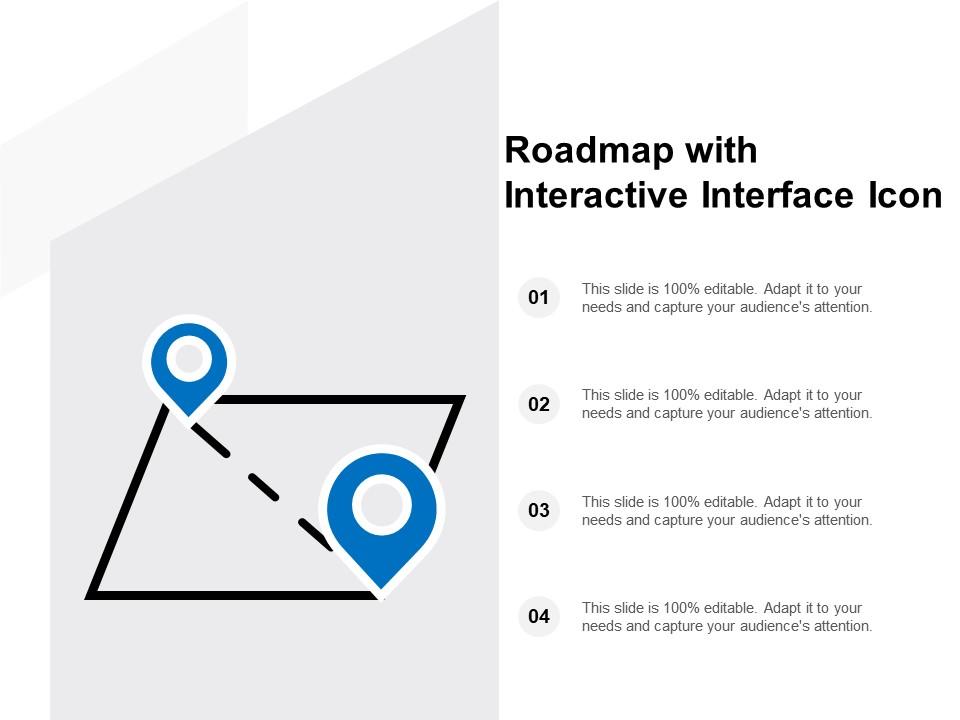 Roadmap with Interactive Interface Icon

01
This slide is 100% editable. Adapt it to your needs and capture your audience's attention.

02
This slide is 100% editable. Adapt it to your needs and capture your audience's attention.

03
This slide is 100% editable. Adapt it to your needs and capture your audience's attention.

04
This slide is 100% editable. Adapt it to your needs and capture your audience's attention.